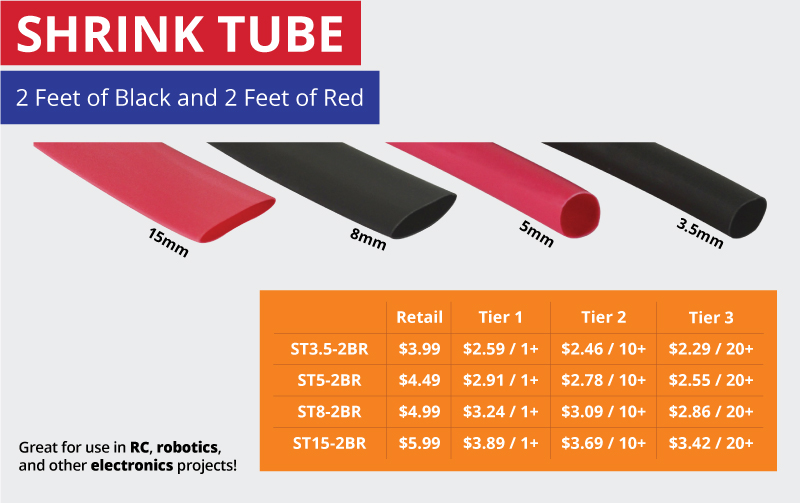 SHRINK TUBE

2 Feet of Black and 2 Feet of Red

15mm

8mm

5mm

3.5mm

| | Retail | Tier 1 | Tier 2 | Tier 3 |
|---|---|---|---|---|
| ST3.5-2BR | \$3.99 | \$2.59 / 1+ | \$2.46 / 10+ | \$2.29 / 20+ |
| ST5-2BR | \$4.49 | \$2.91 / 1+ | \$2.78 / 10+ | \$2.55 / 20+ |
| ST8-2BR | \$4.99 | \$3.24 / 1+ | \$3.09 / 10+ | \$2.86 / 20+ |
| ST15-2BR | \$5.99 | \$3.89 / 1+ | \$3.69 / 10+ | \$3.42 / 20+ |

Great for use in RC, robotics, and other electronics projects!